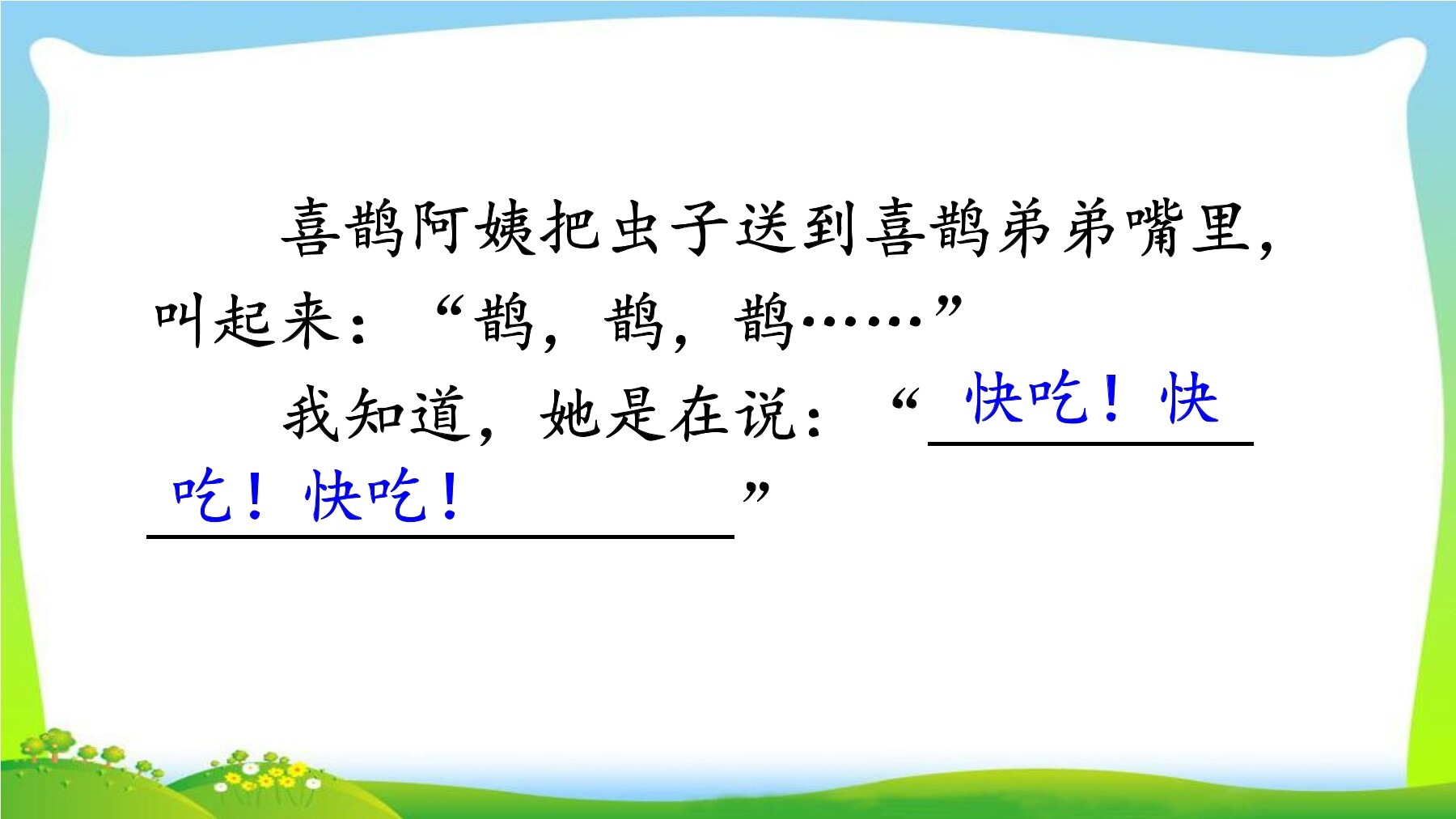 喜鹊阿姨把虫子送到喜鹊弟弟嘴里，叫起来：“鹊，鹊，鹊……”

我知道，她是在说：“快吃！快吃！快吃！”